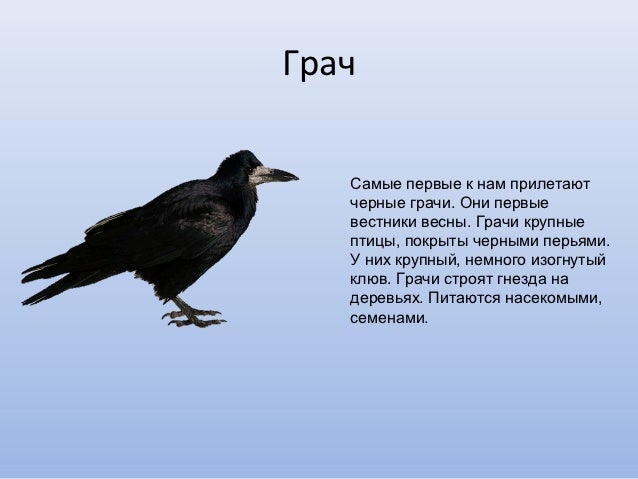 Грач

Самые первые к нам прилетают черные грачи. Они первые вестники весны. Грачи крупные птицы, покрыты черными перьями. У них крупный, немного изогнутый клюв. Грачи строят гнезда на деревьях. Питаются насекомыми, семенами.